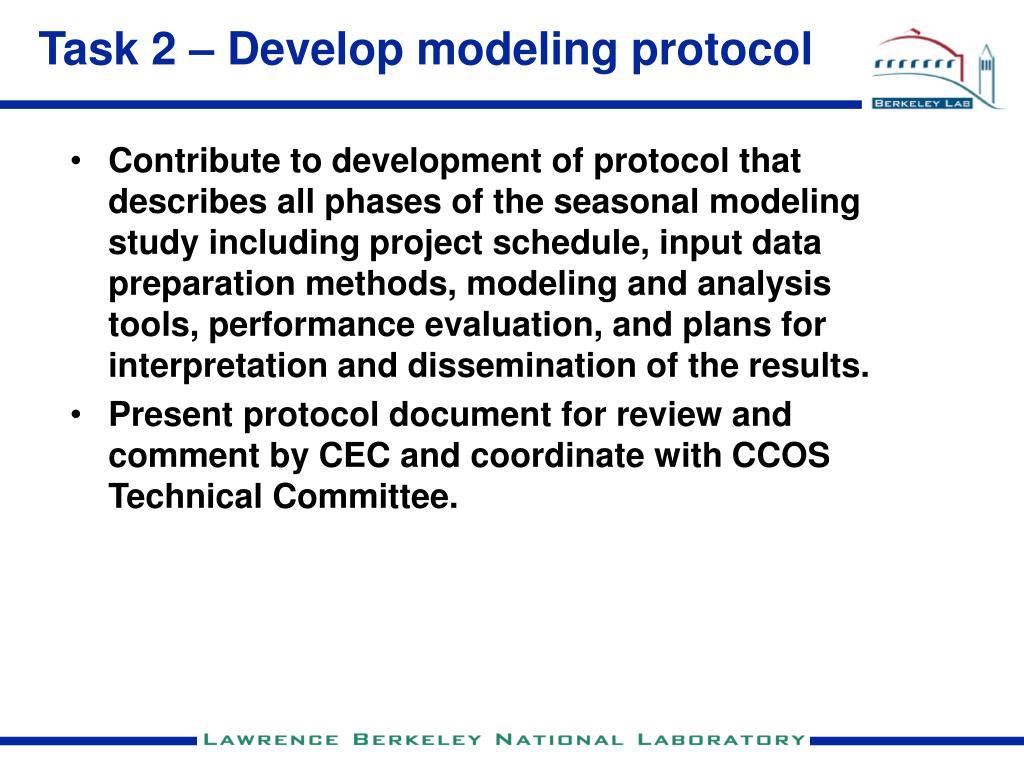 Task 2 – Develop modeling protocol

BERKELEY LAB

• Contribute to development of protocol that describes all phases of the seasonal modeling study including project schedule, input data preparation methods, modeling and analysis tools, performance evaluation, and plans for interpretation and dissemination of the results.
• Present protocol document for review and comment by CEC and coordinate with CCOS Technical Committee.

LAWRENCE BERKELEY NATIONAL LABORATORY